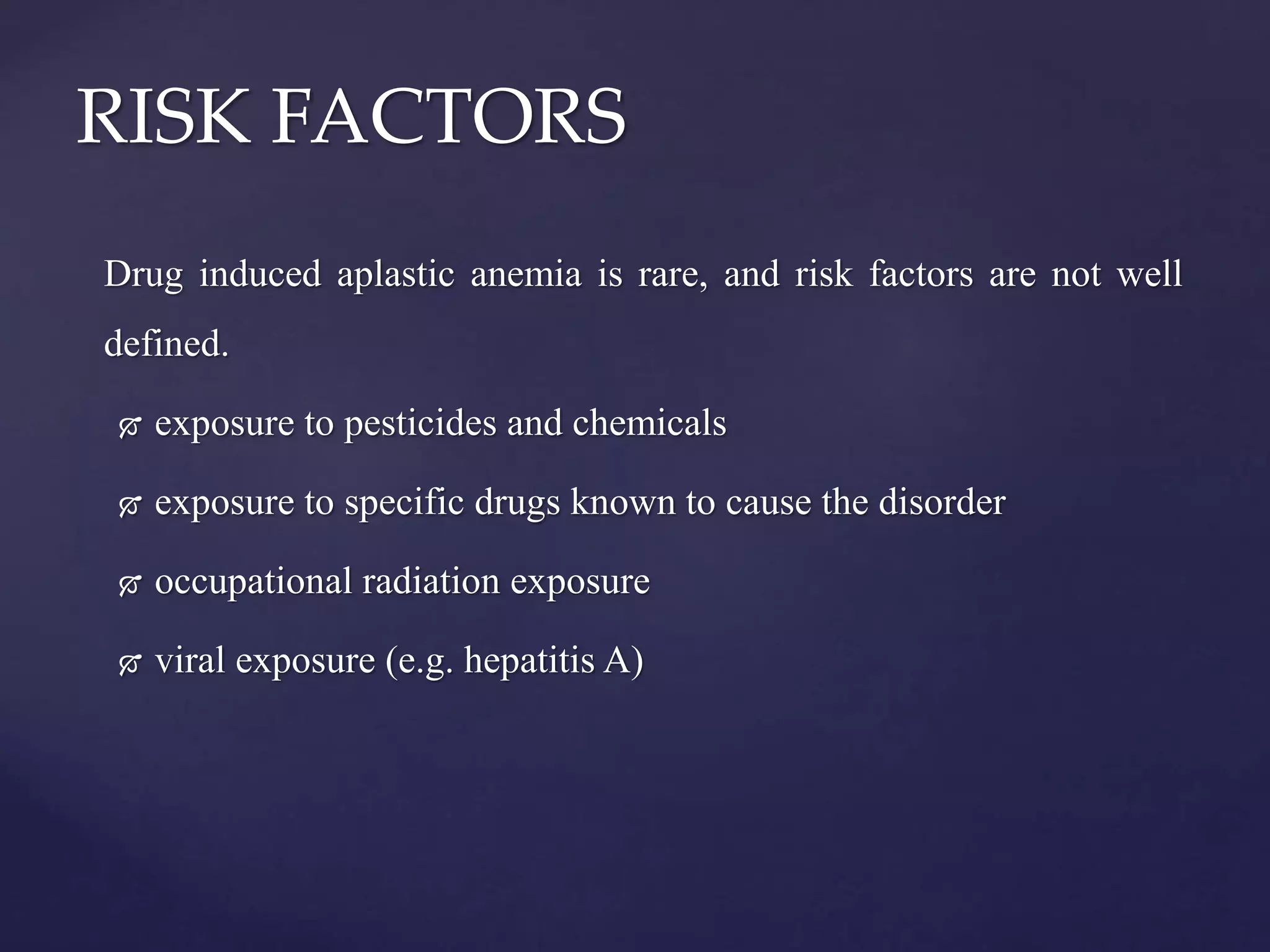 RISK FACTORS

Drug induced aplastic anemia is rare, and risk factors are not well defined.

- exposure to pesticides and chemicals
- exposure to specific drugs known to cause the disorder
- occupational radiation exposure
- viral exposure (e.g. hepatitis A)